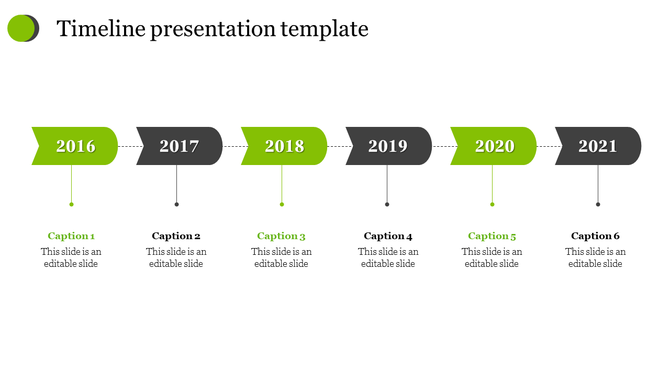 Timeline presentation template

2016

2017

2018

2019

2020

2021

Caption 1
This slide is an editable slide

Caption 2
This slide is an editable slide

Caption 3
This slide is an editable slide

Caption 4
This slide is an editable slide

Caption 5
This slide is an editable slide

Caption 6
This slide is an editable slide